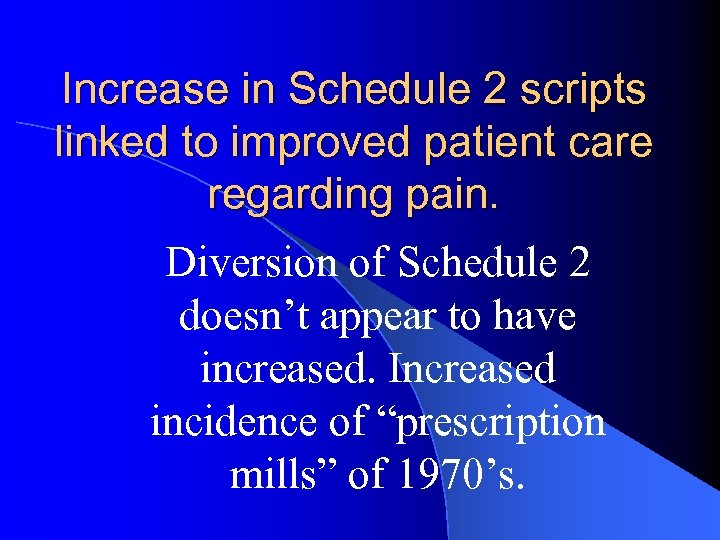 Increase in Schedule 2 scripts linked to improved patient care regarding pain.

Diversion of Schedule 2 doesn’t appear to have increased. Increased incidence of “prescription mills” of 1970’s.